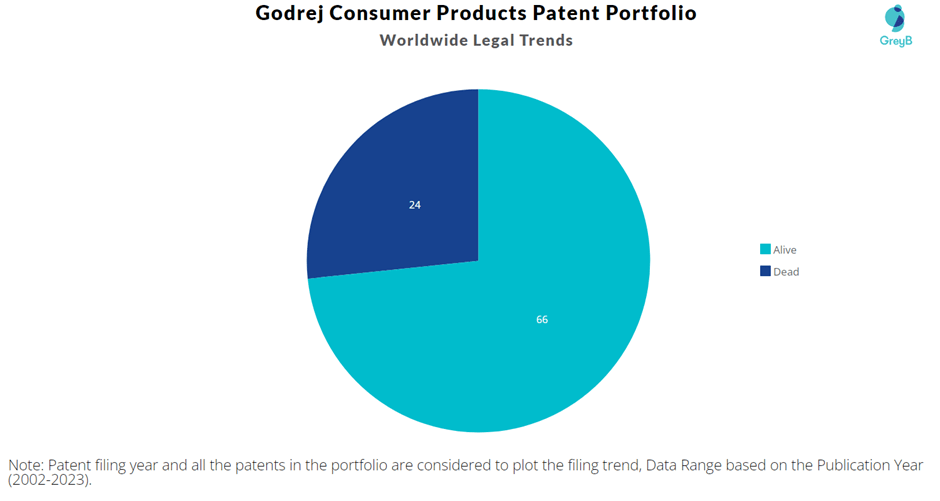 Godrej Consumer Products Patent Portfolio
Worldwide Legal Trends

GreyB

24

66

Alive
Dead

Note: Patent filing year and all the patents in the portfolio are considered to plot the filing trend, Data Range based on the Publication Year (2002-2023).